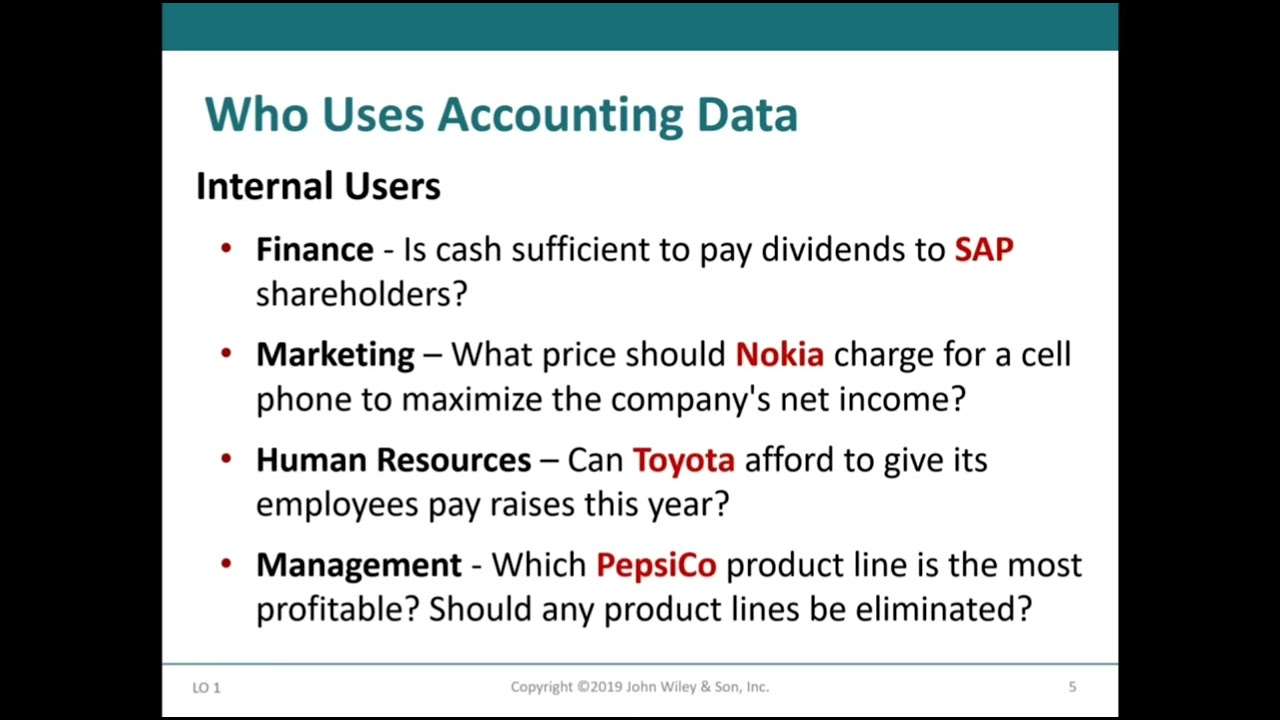 Who Uses Accounting Data

Internal Users

• Finance - Is cash sufficient to pay dividends to SAP shareholders?

• Marketing – What price should Nokia charge for a cell phone to maximize the company's net income?

• Human Resources – Can Toyota afford to give its employees pay raises this year?

• Management - Which PepsiCo product line is the most profitable? Should any product lines be eliminated?

LO 1

Copyright ©2019 John Wiley & Son, Inc.

5